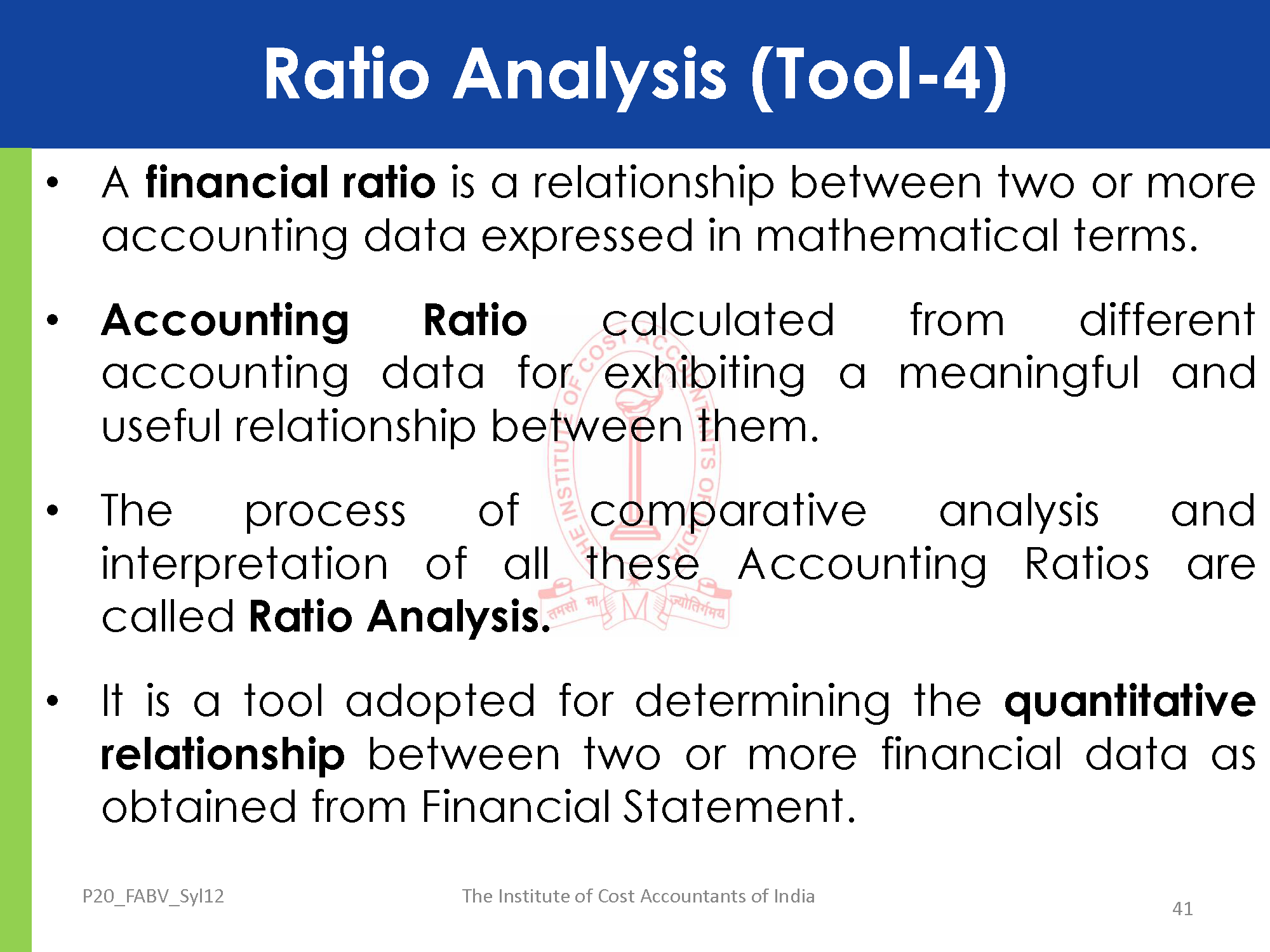 Ratio Analysis (Tool-4)

• A financial ratio is a relationship between two or more accounting data expressed in mathematical terms.

• Accounting Ratio calculated from different accounting data for exhibiting a meaningful and useful relationship between them.

• The process of comparative analysis and interpretation of all these Accounting Ratios are called Ratio Analysis.

• It is a tool adopted for determining the quantitative relationship between two or more financial data as obtained from Financial Statement.

THE INSTITUTE OF COST ACCOUNTANTS OF INDIA
तमसो मा ज्योतिर्गमय

P20_FABV_Syl12

The Institute of Cost Accountants of India

41